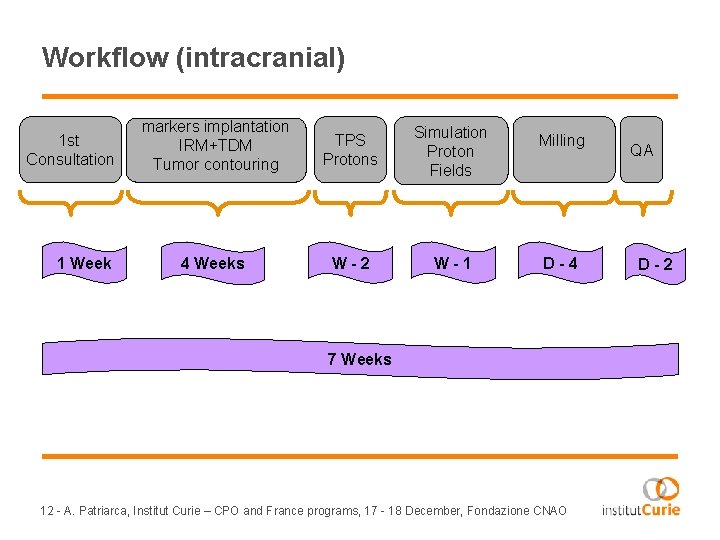 Workflow (intracranial)

1st Consultation

markers implantation IRM+TDM Tumor contouring

TPS Protons

Simulation Proton Fields

Milling

QA

1 Week

4 Weeks

W - 2

W - 1

D - 4

D - 2

7 Weeks

12 - A. Patriarca, Institut Curie – CPO and France programs, 17 - 18 December, Fondazione CNAO

institutCurie